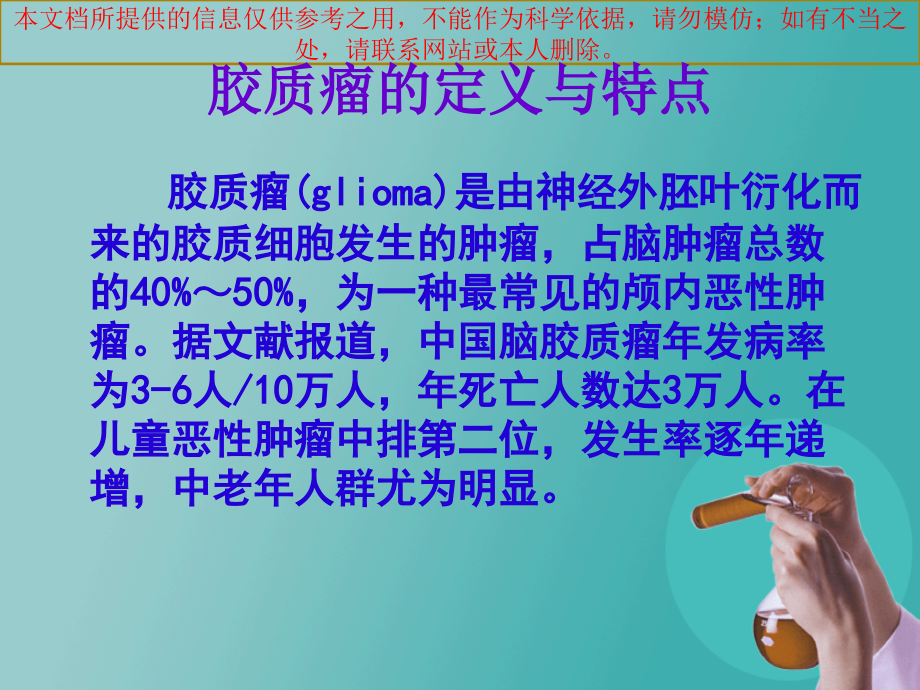 本文档所提供的信息仅供参考之用，不能作为科学依据，请勿模仿；如有不当之处，请联系网站或本人删除。

胶质瘤的定义与特点

胶质瘤(glioma)是由神经外胚叶衍化而来的胶质细胞发生的肿瘤，占脑肿瘤总数的40%～50%，为一种最常见的颅内恶性肿瘤。据文献报道，中国脑胶质瘤年发病率为3-6人/10万人，年死亡人数达3万人。在儿童恶性肿瘤中排第二位，发生率逐年递增，中老年人群尤为明显。